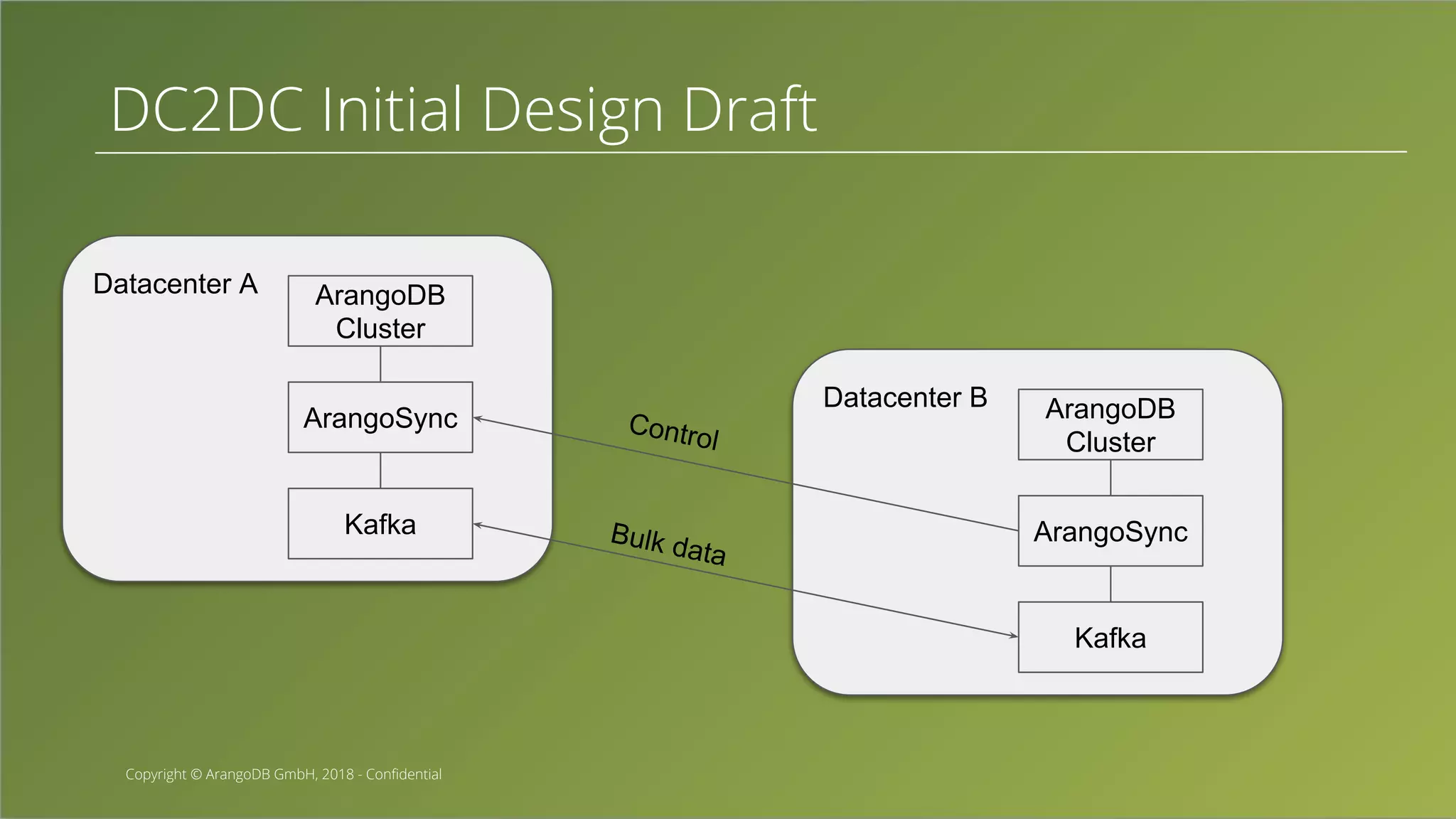 DC2DC Initial Design Draft

Datacenter A

ArangoDB Cluster

ArangoSync

Kafka

Control

Bulk data

Datacenter B

ArangoDB Cluster

ArangoSync

Kafka

Copyright © ArangoDB GmbH, 2018 - Confidential